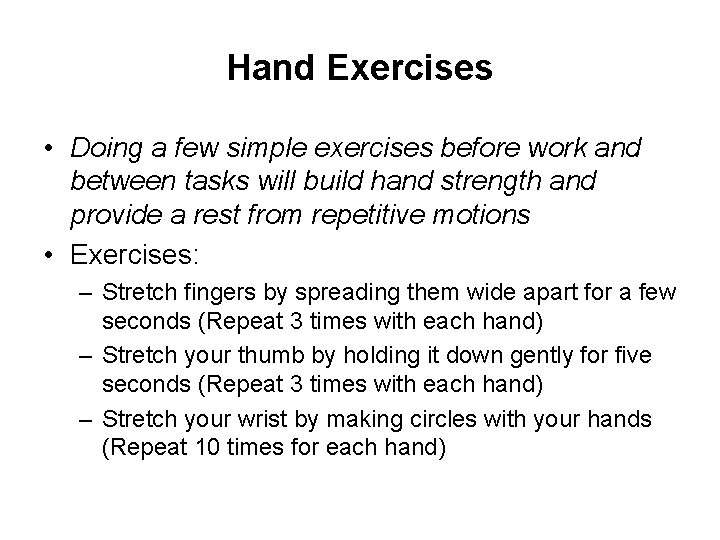 Hand Exercises

• Doing a few simple exercises before work and between tasks will build hand strength and provide a rest from repetitive motions

• Exercises:

– Stretch fingers by spreading them wide apart for a few seconds (Repeat 3 times with each hand)

– Stretch your thumb by holding it down gently for five seconds (Repeat 3 times with each hand)

– Stretch your wrist by making circles with your hands (Repeat 10 times for each hand)